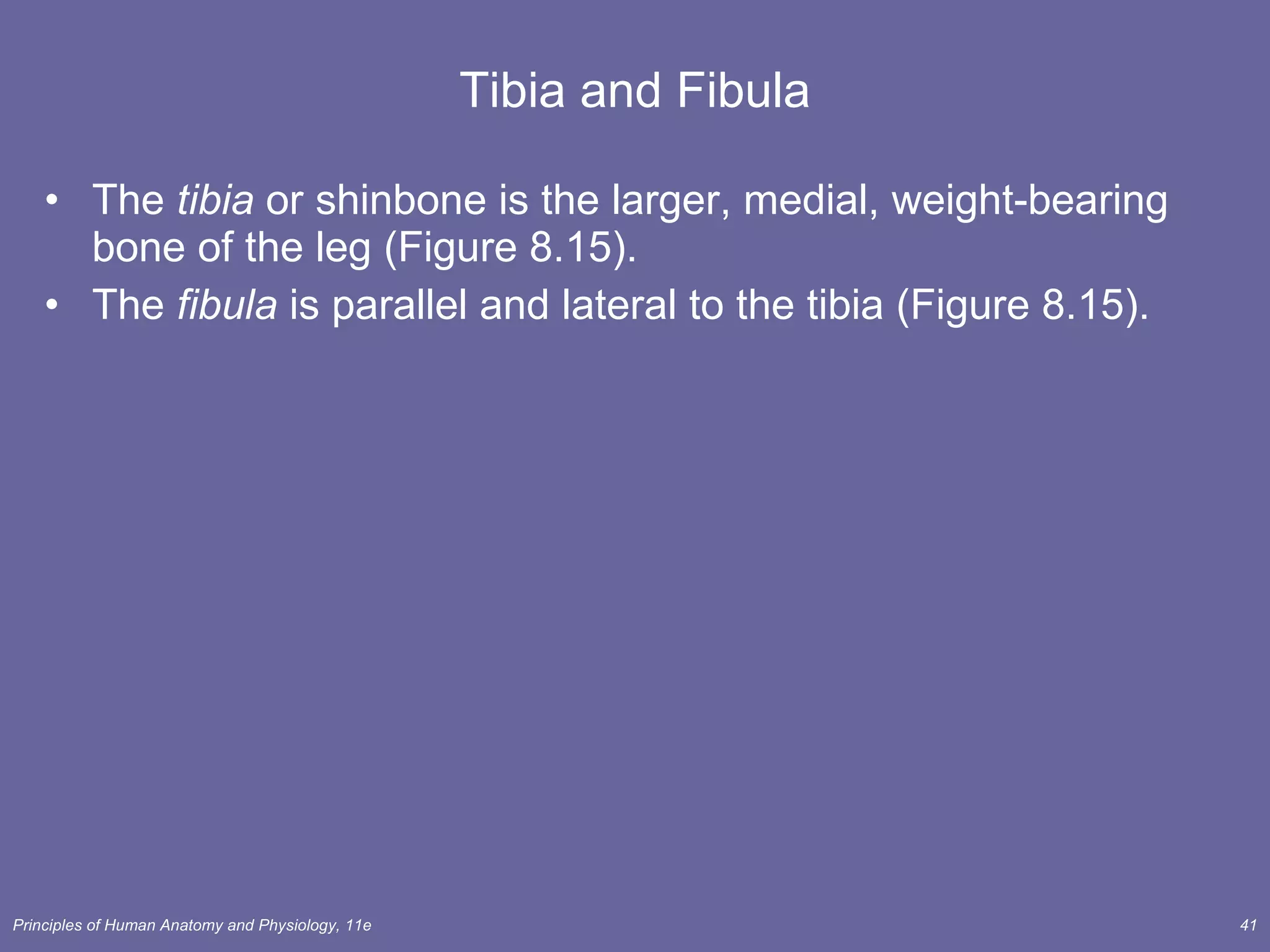 Tibia and Fibula

• The tibia or shinbone is the larger, medial, weight-bearing bone of the leg (Figure 8.15).
• The fibula is parallel and lateral to the tibia (Figure 8.15).

Principles of Human Anatomy and Physiology, 11e

41